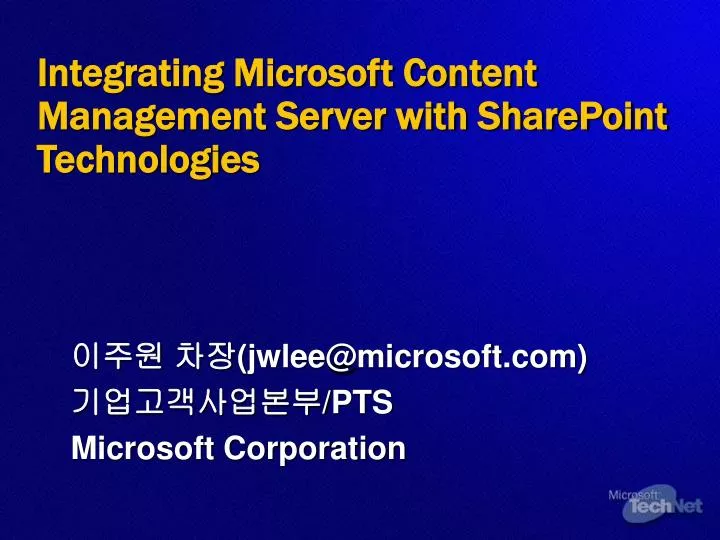 Integrating Microsoft Content Management Server with SharePoint Technologies

이주원 차장(jwlee@microsoft.com)
기업고객사업본부/PTS
Microsoft Corporation

Microsoft TechNet